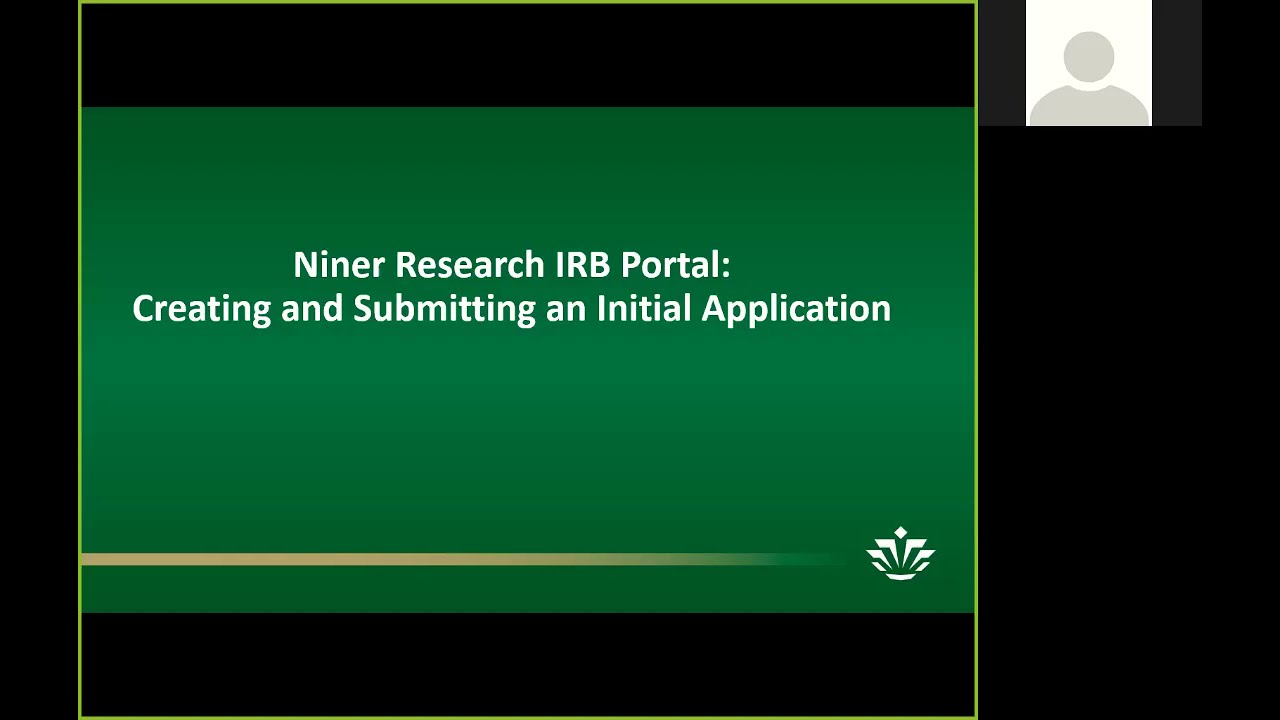 Niner Research IRB Portal:
Creating and Submitting an Initial Application